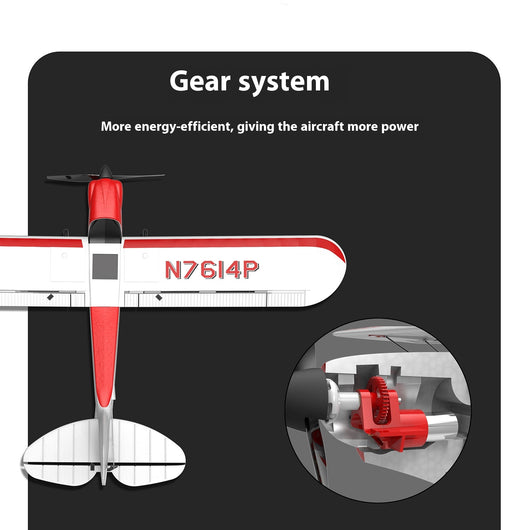 Gear system

More energy-efficient, giving the aircraft more power

N7614P